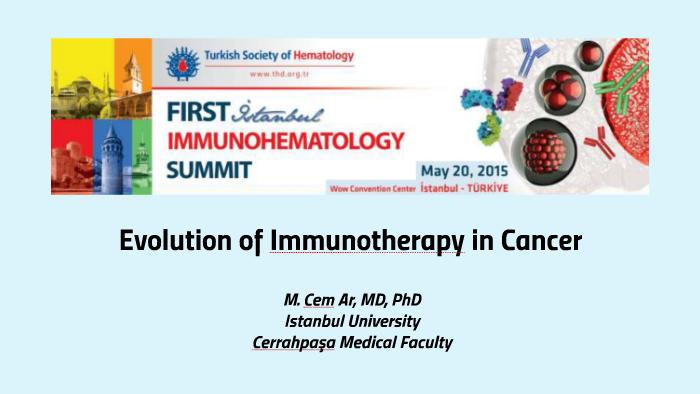 Turkish Society of Hematology
www.thd.org.tr

FIRST İstanbul
IMMUNOHEMATOLOGY
SUMMIT

May 20, 2015
Wow Convention Center İstanbul - TÜRKİYE

Evolution of Immunotherapy in Cancer

M. Cem Ar, MD, PhD
Istanbul University
Cerrahpaşa Medical Faculty